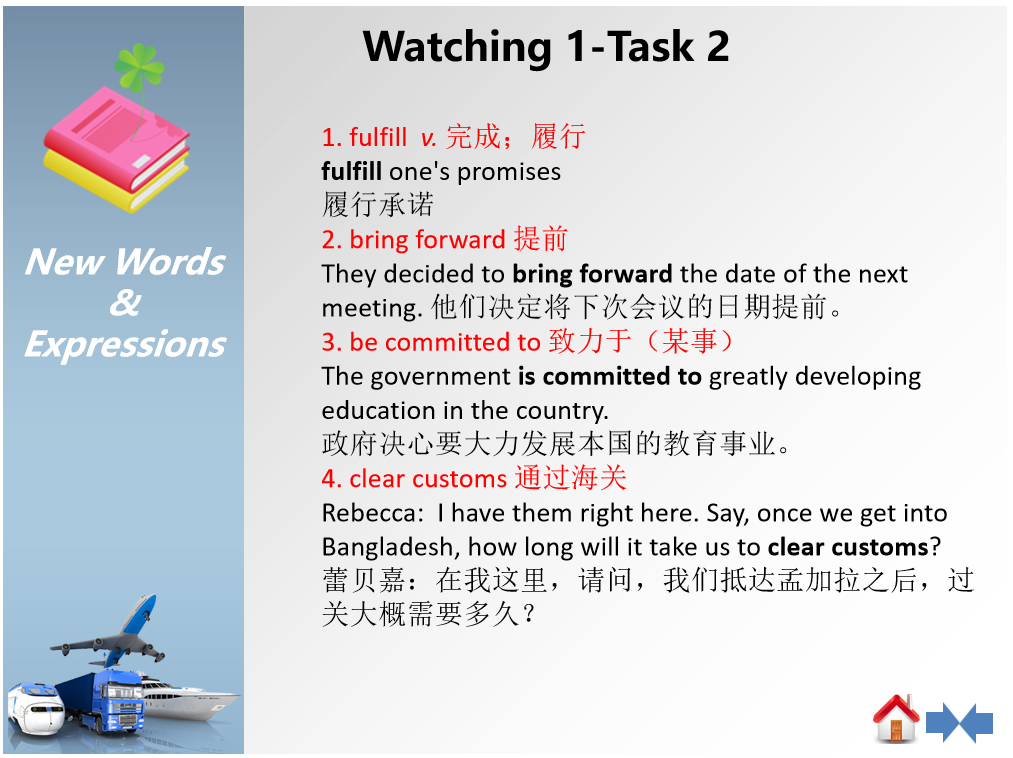 New Words & Expressions

Watching 1-Task 2

1. fulfill v. 完成；履行
fulfill one's promises
履行承诺
2. bring forward 提前
They decided to bring forward the date of the next meeting. 他们决定将下次会议的日期提前。
3. be committed to 致力于（某事）
The government is committed to greatly developing education in the country.
政府决心要大力发展本国的教育事业。
4. clear customs 通过海关
Rebecca: I have them right here. Say, once we get into Bangladesh, how long will it take us to clear customs?
蕾贝嘉：在我这里，请问，我们抵达孟加拉之后，过关大概需要多久？